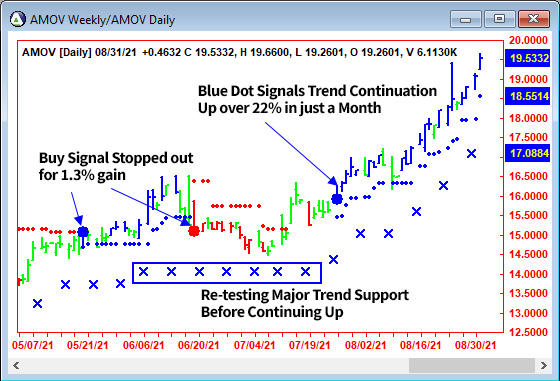 AMOV Weekly/AMOV Daily

AMOV [Daily] 08/31/21 +0.4632 C 19.5332, H 19.6600, L 19.2601, O 19.2601, V 6.1130K

Blue Dot Signals Trend Continuation
Up over 22% in just a Month

Buy Signal Stopped out
for 1.3% gain

Re-testing Major Trend Support
Before Continuing Up

20.0000
19.5332
19.0000
18.5514
18.0000
17.5000
17.0884
16.5000
16.0000
15.5000
15.0000
14.5000
14.0000
13.5000
13.0000
12.5000

05/07/21 05/21/21 06/06/21 06/20/21 07/04/21 07/19/21 08/02/21 08/16/21 08/30/21